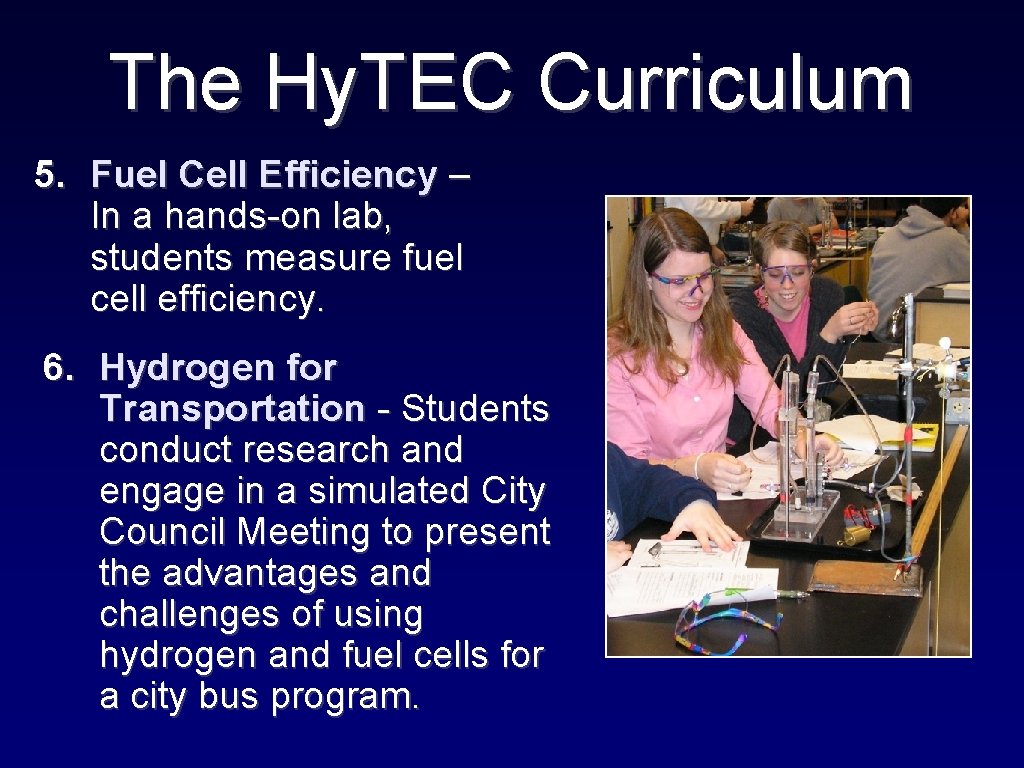 The Hy.TEC Curriculum

5. Fuel Cell Efficiency – In a hands-on lab, students measure fuel cell efficiency.

6. Hydrogen for Transportation - Students conduct research and engage in a simulated City Council Meeting to present the advantages and challenges of using hydrogen and fuel cells for a city bus program.